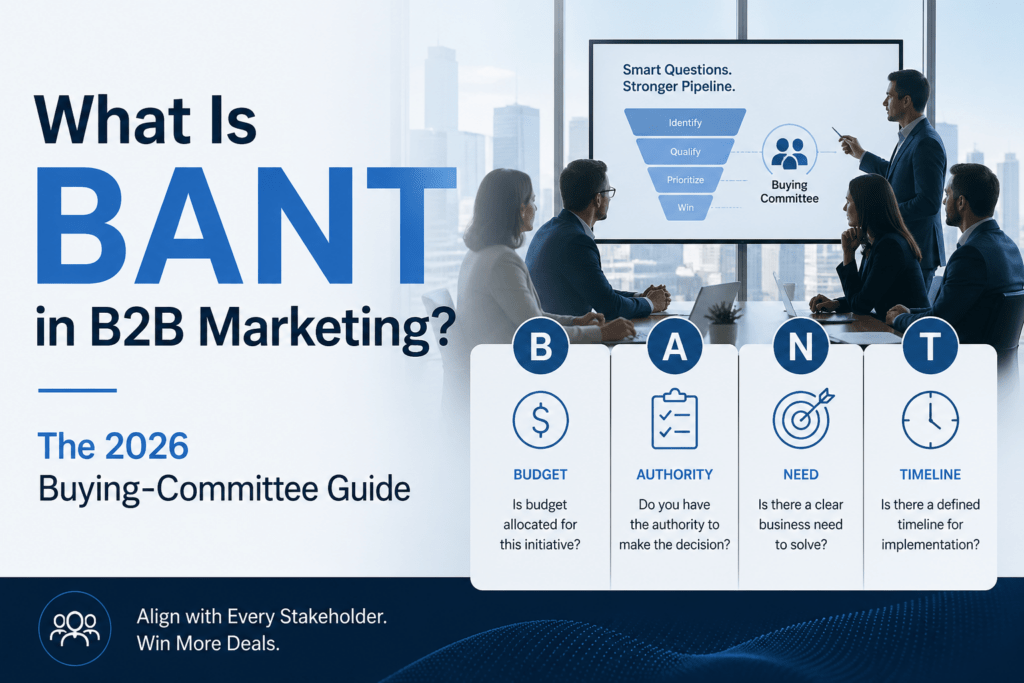 What Is
BANT
in B2B Marketing?

The 2026
Buying-Committee Guide

Smart Questions.
Stronger Pipeline.

Identify
Qualify
Prioritize
Win

Buying Committee

B
BUDGET
Is budget allocated for this initiative?

A
AUTHORITY
Do you have the authority to make the decision?

N
NEED
Is there a clear business need to solve?

T
TIMELINE
Is there a defined timeline for implementation?

Align with Every Stakeholder.
Win More Deals.